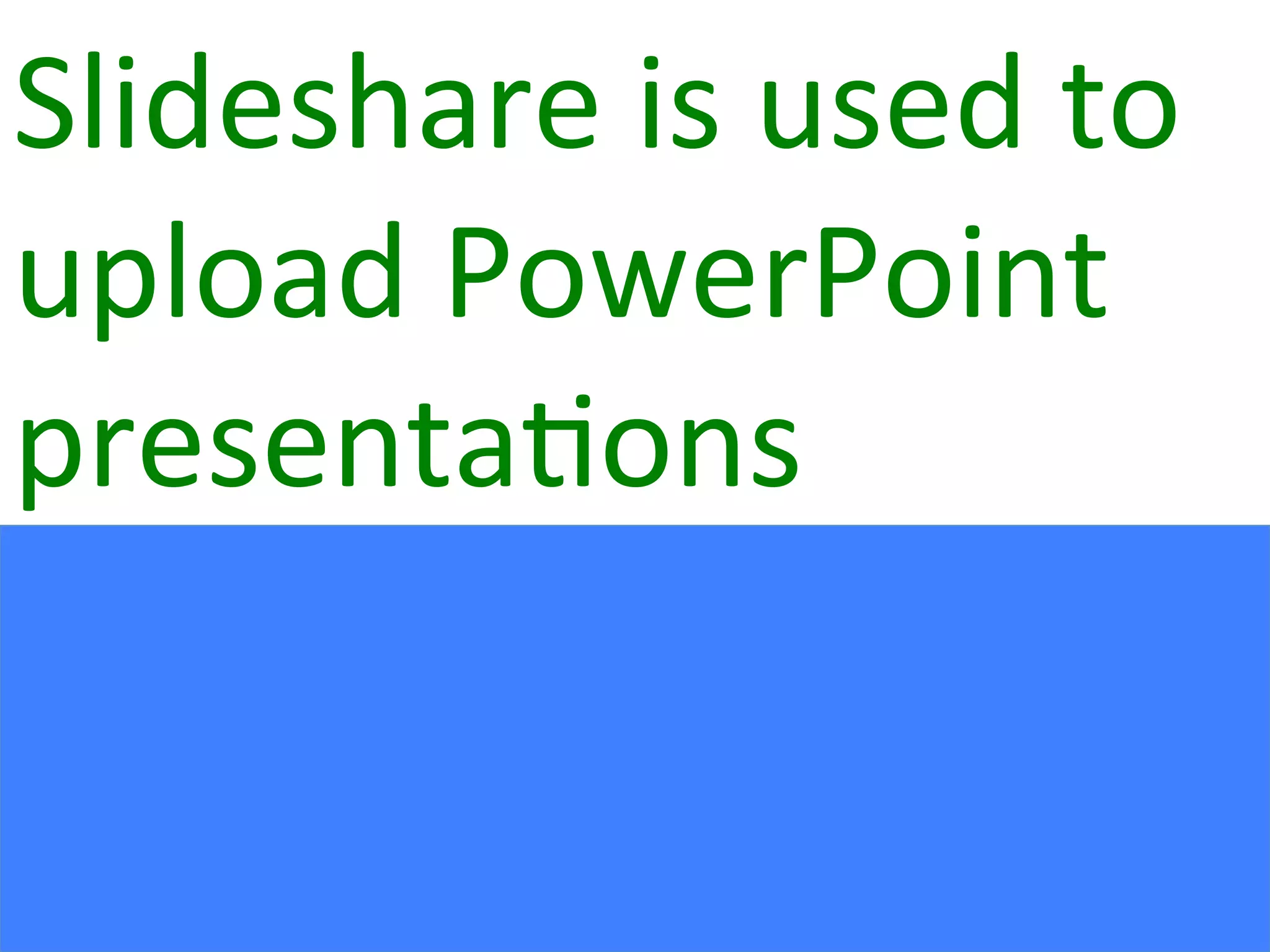 Slideshare is used to upload PowerPoint presentations